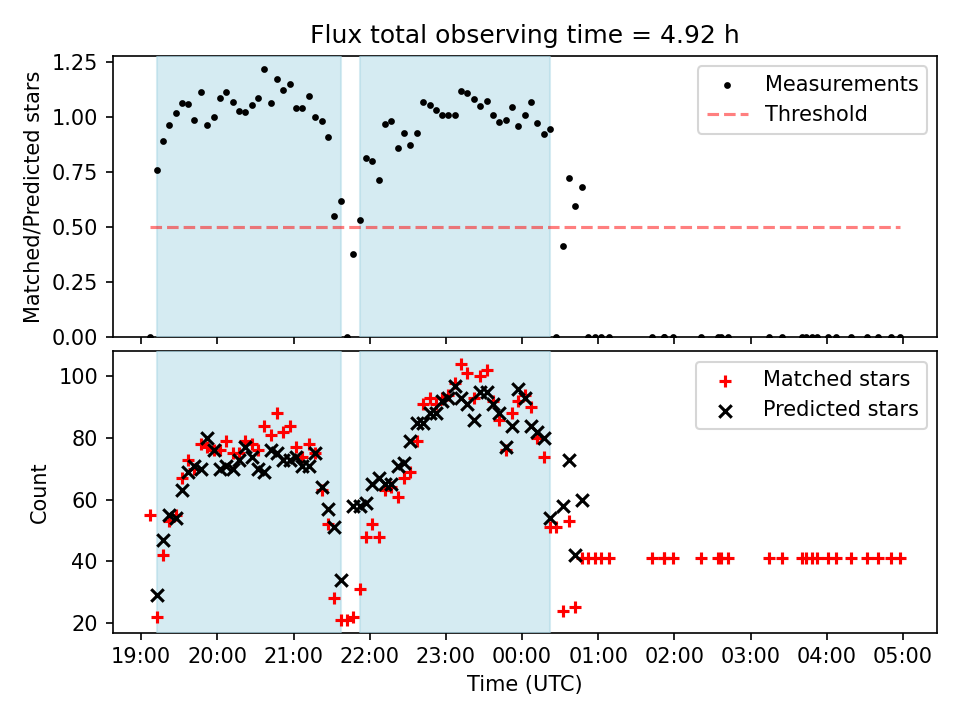 Flux total observing time = 4.92 h

Matched/Predicted stars

1.25
1.00
0.75
0.50
0.25
0.00

Measurements
Threshold

Count

100
80
60
40
20

Matched stars
Predicted stars

19:00 20:00 21:00 22:00 23:00 00:00 01:00 02:00 03:00 04:00 05:00

Time (UTC)